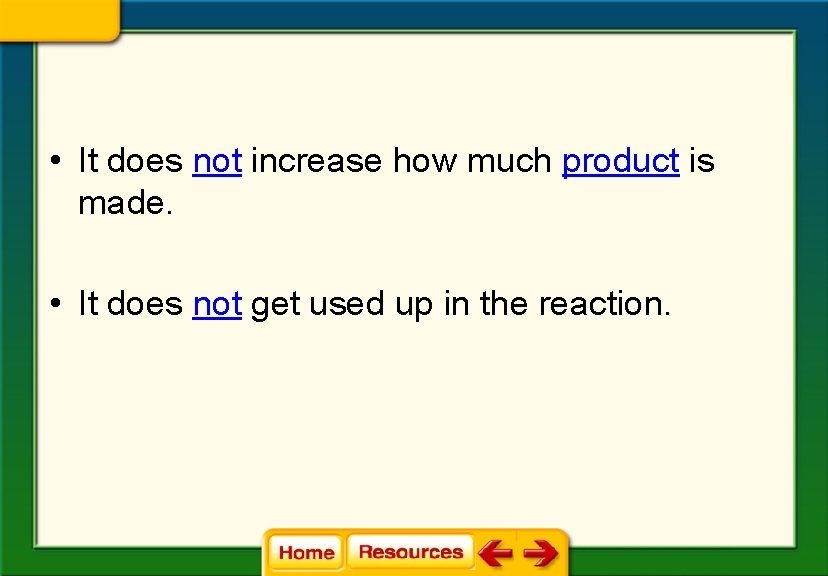 • It does not increase how much product is made.

• It does not get used up in the reaction.

Home Resources